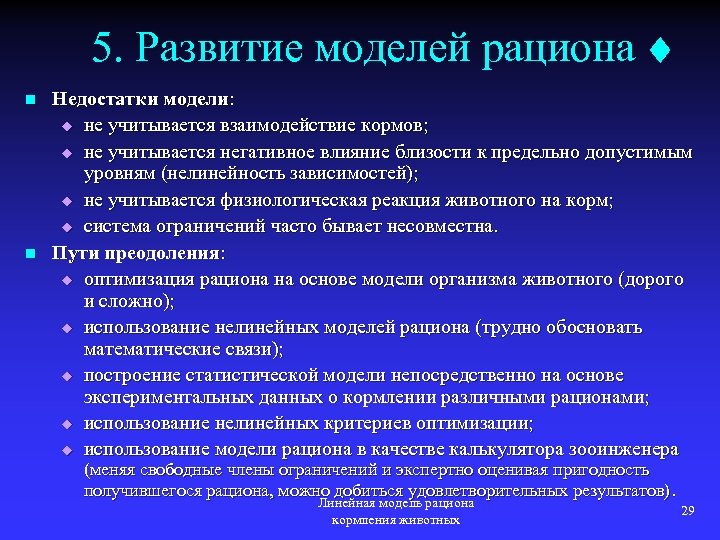 5. Развитие моделей рациона ♦

Недостатки модели:
не учитывается взаимодействие кормов;
не учитывается негативное влияние близости к предельно допустимым уровням (нелинейность зависимостей);
не учитывается физиологическая реакция животного на корм;
система ограничений часто бывает несовместна.

Пути преодоления:
оптимизация рациона на основе модели организма животного (дорого и сложно);
использование нелинейных моделей рациона (трудно обосновать математические связи);
построение статистической модели непосредственно на основе экспериментальных данных о кормлении различными рационами;
использование нелинейных критериев оптимизации;
использование модели рациона в качестве калькулятора зооинженера (меняя свободные члены ограничений и экспертно оценивая пригодность получившегося рациона, можно добиться удовлетворительных результатов).

Линейная модель рациона кормления животных

29